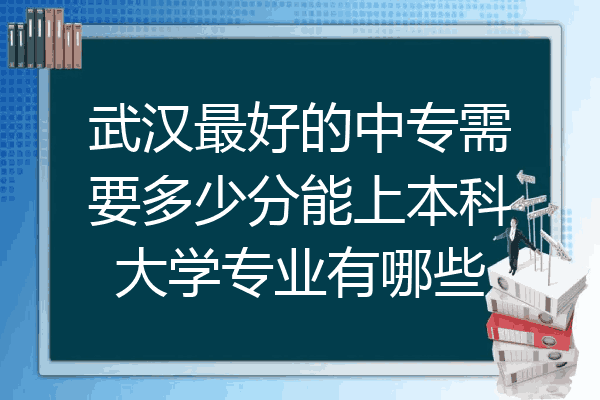 武汉最好的中专需要多少分能上本科大学专业有哪些